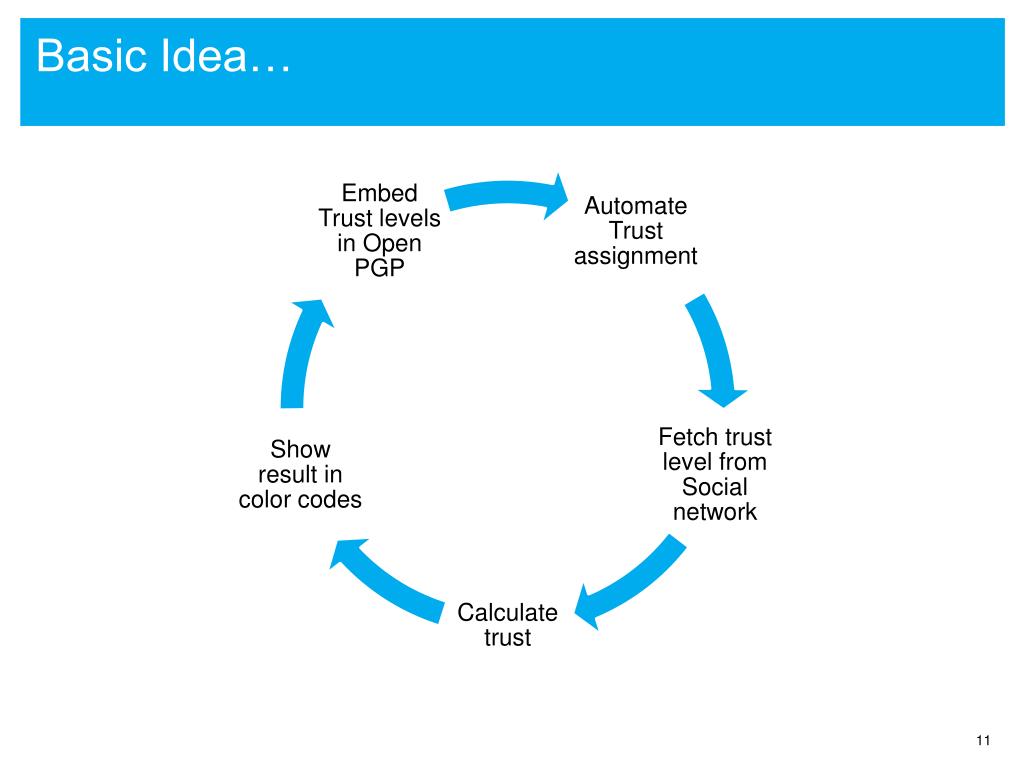 Basic Idea…

Embed Trust levels in Open PGP

Automate Trust assignment

Fetch trust level from Social network

Calculate trust

Show result in color codes

11